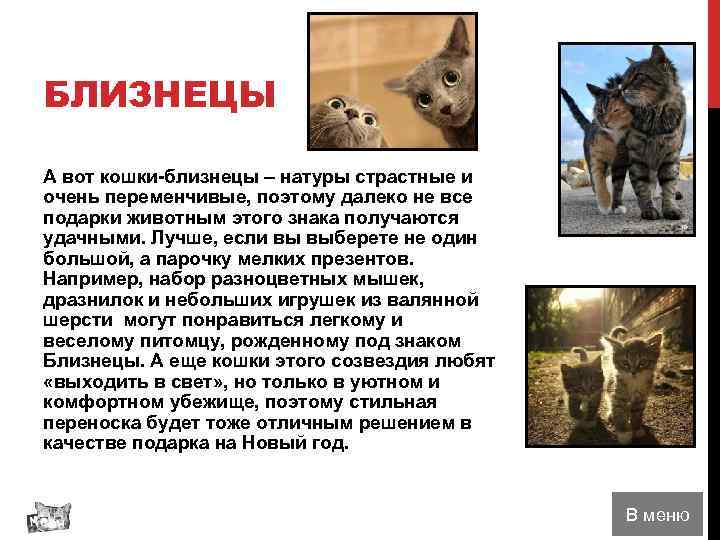 БЛИЗНЕЦЫ

А вот кошки-близнецы – натуры страстные и очень переменчивые, поэтому далеко не все подарки животным этого знака получаются удачными. Лучше, если вы выберете не один большой, а парочку мелких презентов. Например, набор разноцветных мышек, дразнилок и небольших игрушек из валянной шерсти могут понравиться легкому и веселому питомцу, рожденному под знаком Близнецы. А еще кошки этого созвездия любят «выходить в свет», но только в уютном и комфортном убежище, поэтому стильная переноска будет тоже отличным решением в качестве подарка на Новый год.

В меню